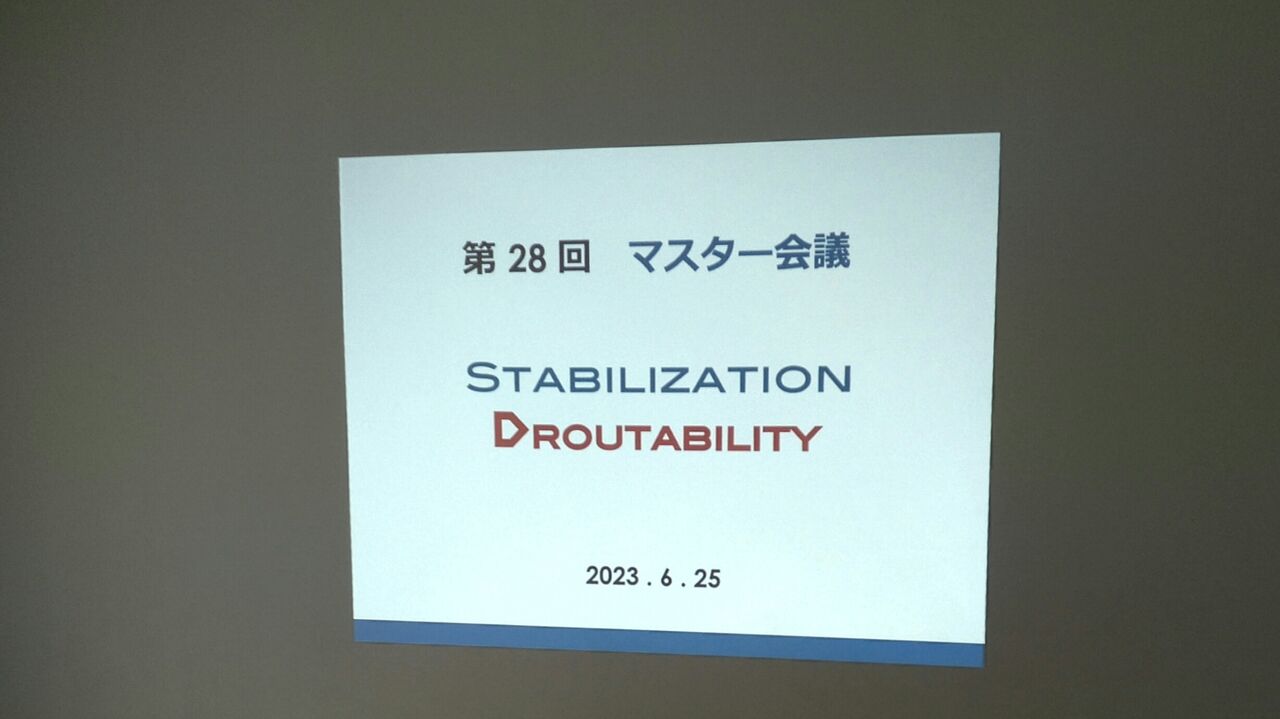 第 28 回　マスター会議

STABILIZATION
DROUTABILITY

2023 . 6 . 25